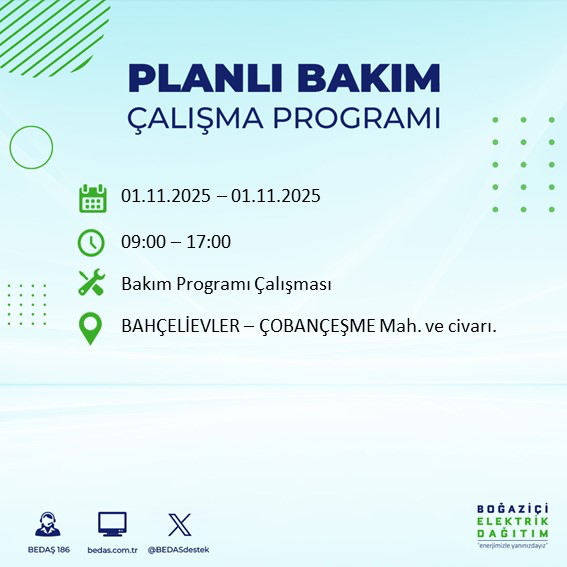 PLANLI BAKIM
ÇALIŞMA PROGRAMI

01.11.2025 – 01.11.2025

09:00 – 17:00

Bakım Programı Çalışması

BAHÇELİEVLER – ÇOBANÇEŞME Mah. ve civarı.

BEDAŞ 186 bedas.com.tr @BEDASdestek

BOĞAZİÇİ
ELEKTRİK
DAĞITIM
"enerjimizle yanınızdayız"